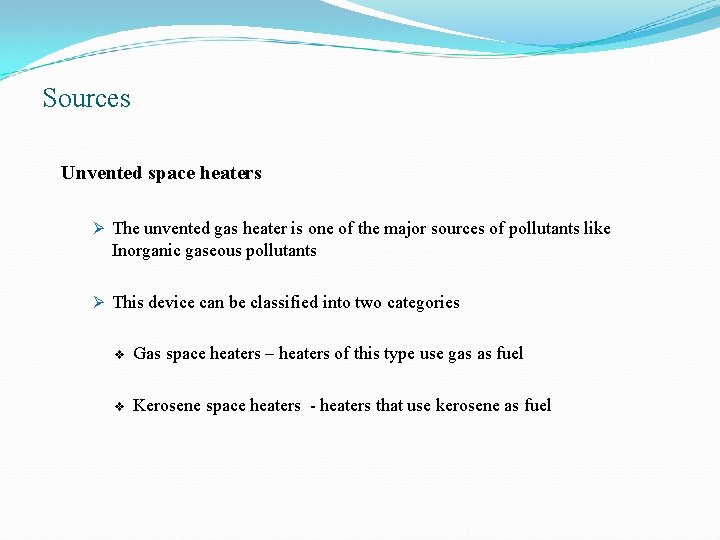 Sources

Unvented space heaters

➢ The unvented gas heater is one of the major sources of pollutants like Inorganic gaseous pollutants

➢ This device can be classified into two categories

❖ Gas space heaters – heaters of this type use gas as fuel

❖ Kerosene space heaters - heaters that use kerosene as fuel